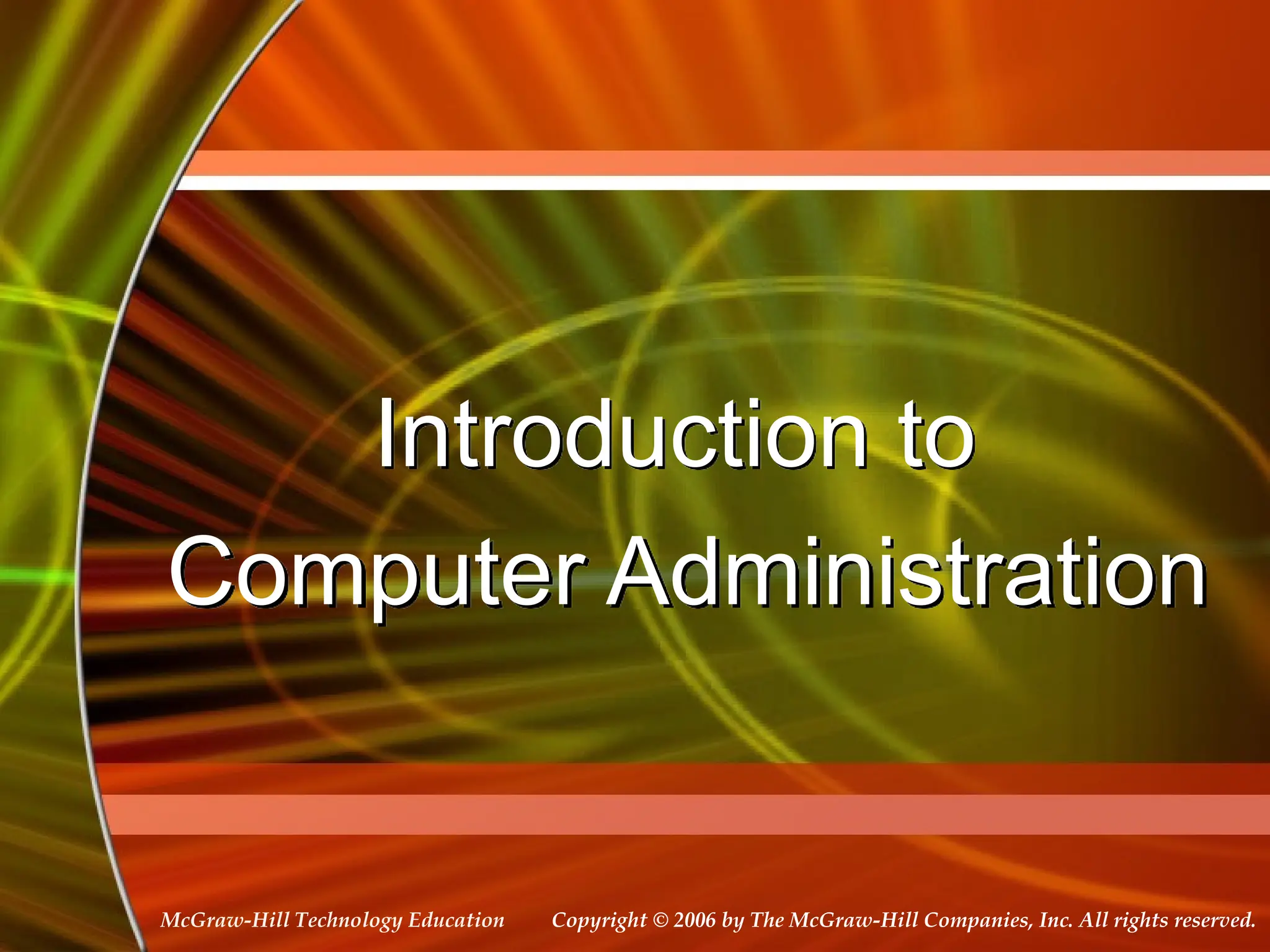 Introduction to Computer Administration

McGraw-Hill Technology Education

Copyright © 2006 by The McGraw-Hill Companies, Inc. All rights reserved.